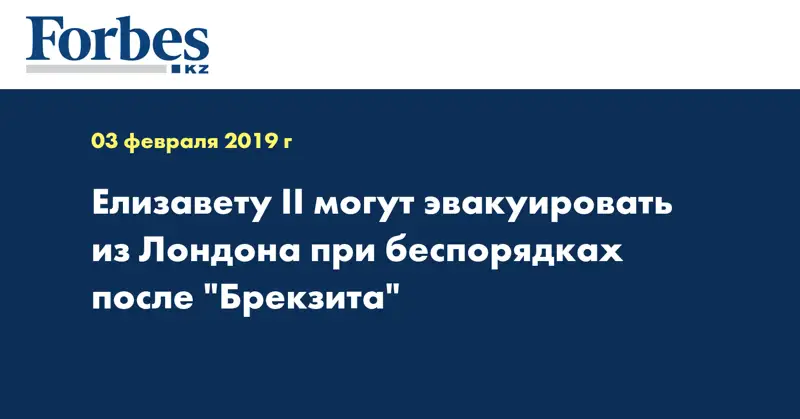 Forbes
KZ

03 февраля 2019 г

Елизавету II могут эвакуировать из Лондона при беспорядках после "Брекзита"